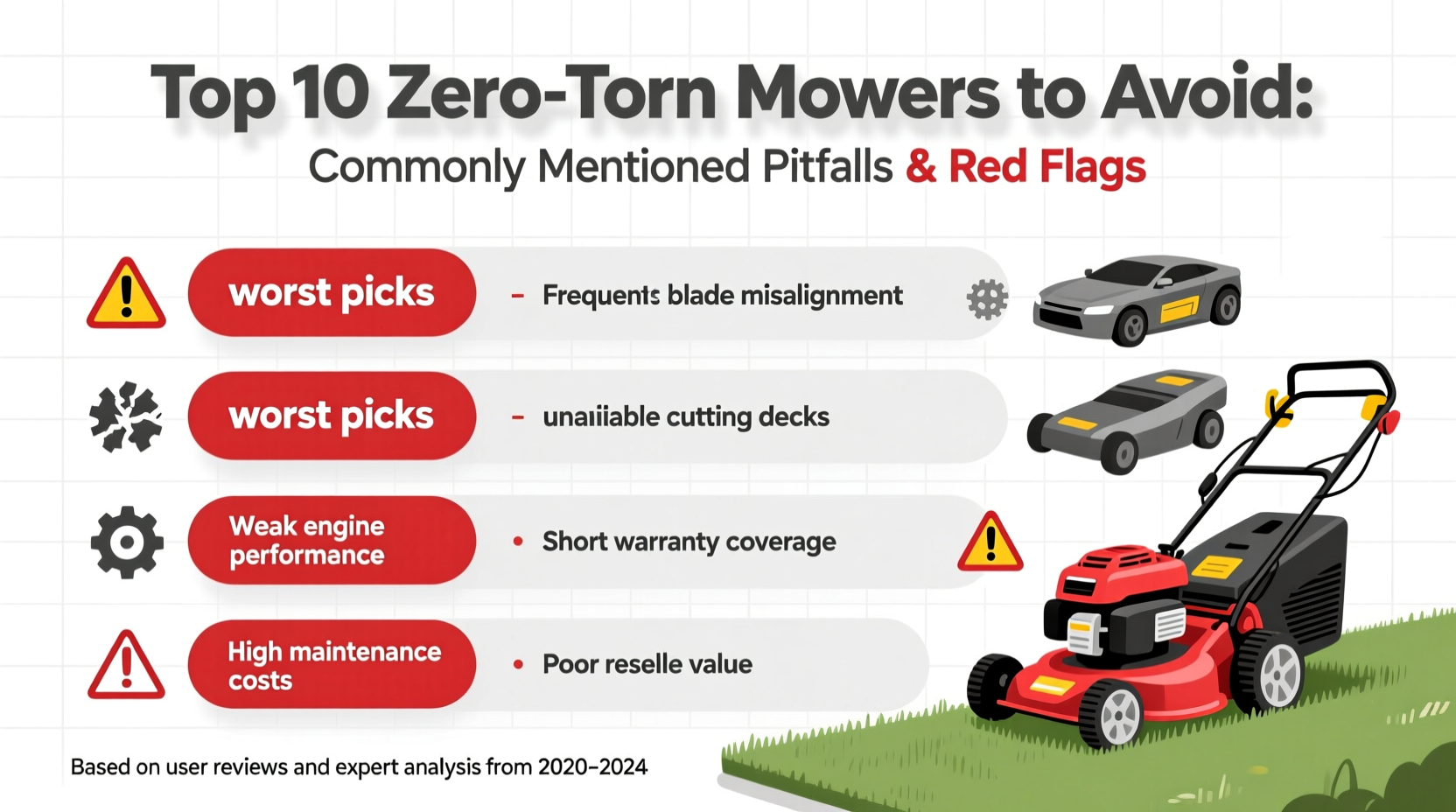 Top 10 Zero-Torn Mowers to Avoid:
Commonly Mentioned Pitfalls & Red Flags

worst picks
- Frequents blade misalignment

worst picks
- unaiiiable cutting decks

Weak engine performance
• Short warranty coverage

High maintenance costs
• Poor reselle value

Based on user reviews and expert analysis from 2020–2024